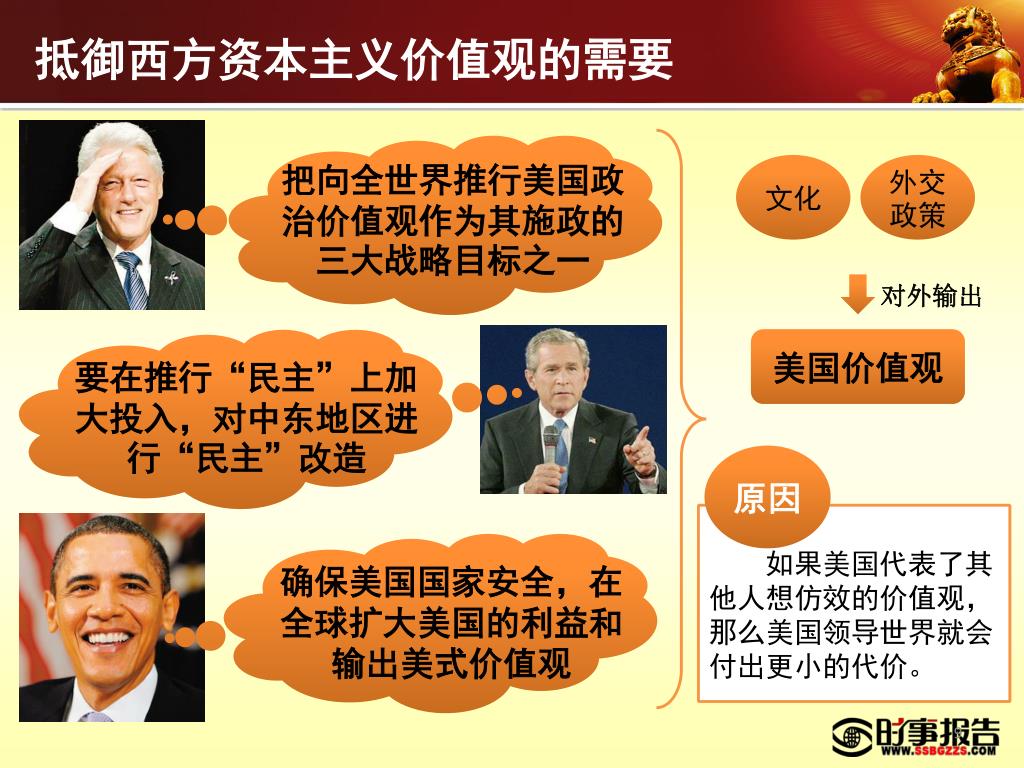 抵御西方资本主义价值观的需要

把向全世界推行美国政治价值观作为其施政的三大战略目标之一

要在推行“民主”上加大投入，对中东地区进行“民主”改造

确保美国国家安全，在全球扩大美国的利益和输出美式价值观

文化

外交政策

对外输出

美国价值观

原因

如果美国代表了其他人想仿效的价值观，那么美国领导世界就会付出更小的代价。

时事报告
WWW.SSBGZZS.COM